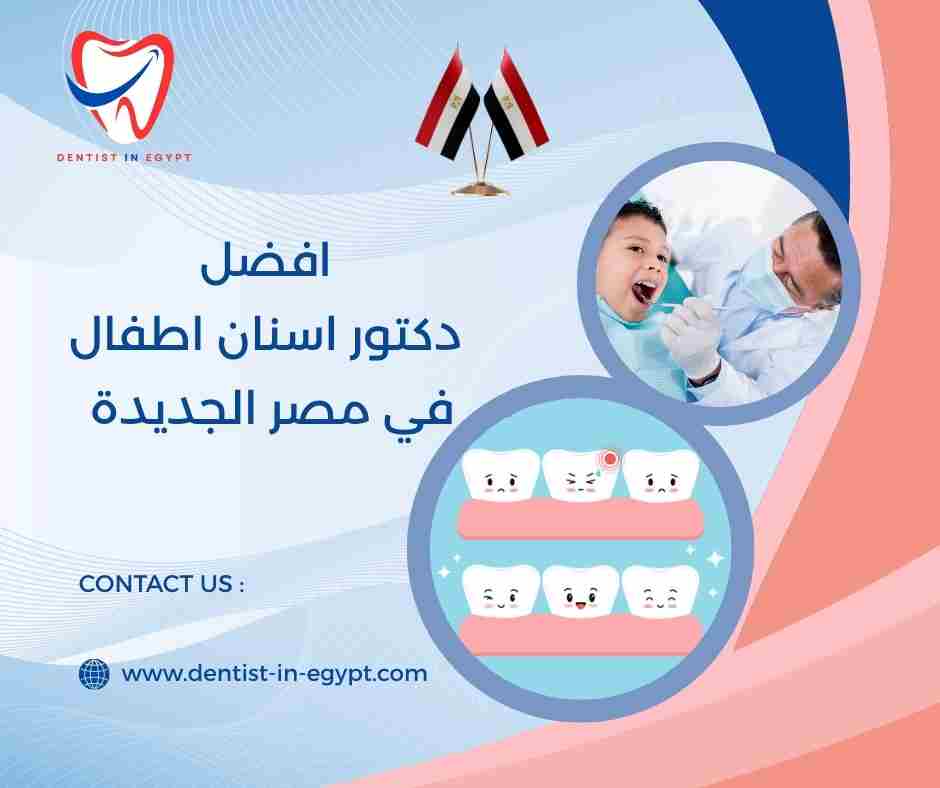 DENTIST IN EGYPT

افضل
دكتور اسنان اطفال
في مصر الجديدة

CONTACT US :

www.dentist-in-egypt.com